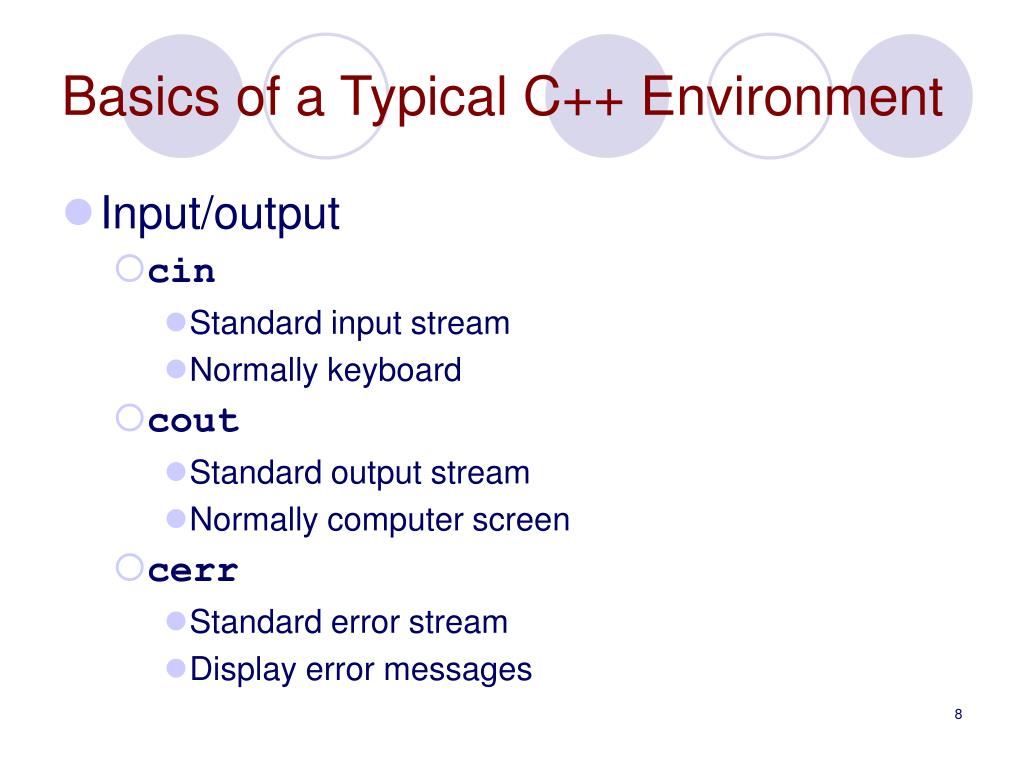 Basics of a Typical C++ Environment

Input/output

cin

Standard input stream

Normally keyboard

cout

Standard output stream

Normally computer screen

cerr

Standard error stream

Display error messages

8